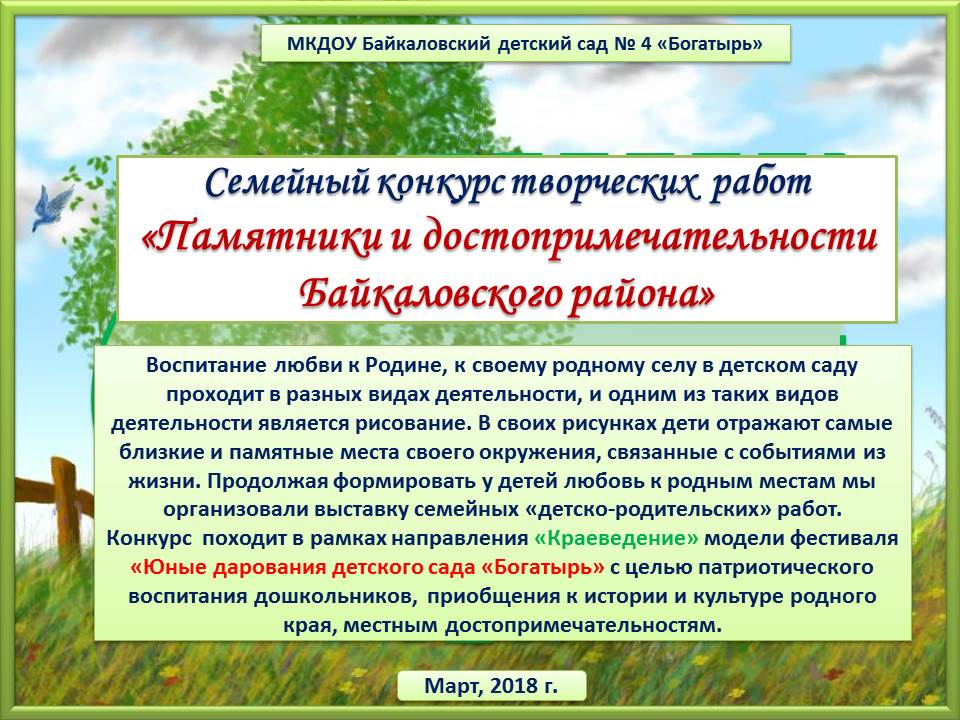 МКДОУ Байкаловский детский сад № 4 «Богатырь»

Семейный конкурс творческих работ «Памятники и достопримечательности Байкаловского района»

Воспитание любви к Родине, к своему родному селу в детском саду проходит в разных видах деятельности, и одним из таких видов деятельности является рисование. В своих рисунках дети отражают самые близкие и памятные места своего окружения, связанные с событиями из жизни. Продолжая формировать у детей любовь к родным местам мы организовали выставку семейных «детско-родительских» работ. Конкурс походит в рамках направления «Краеведение» модели фестиваля «Юные дарования детского сада «Богатырь» с целью патриотического воспитания дошкольников, приобщения к истории и культуре родного края, местным достопримечательностям.

Март, 2018 г.